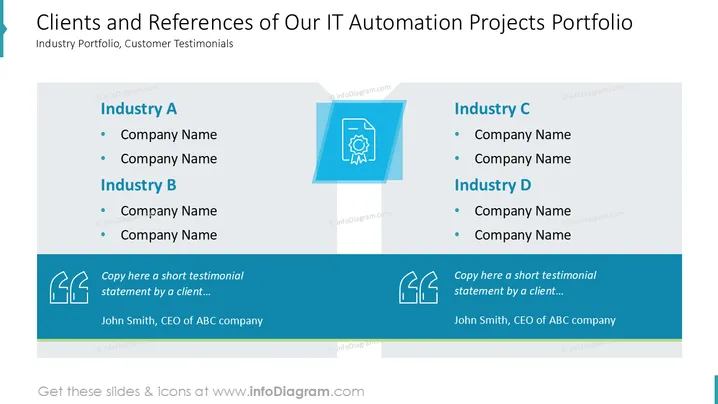 Clients and References of Our IT Automation Projects Portfolio
Industry Portfolio, Customer Testimonials

Industry A
• Company Name
• Company Name

Industry B
• Company Name
• Company Name

Copy here a short testimonial statement by a client…

John Smith, CEO of ABC company

Industry C
• Company Name
• Company Name

Industry D
• Company Name
• Company Name

Copy here a short testimonial statement by a client…

John Smith, CEO of ABC company

Get these slides & icons at www.infoDiagram.com